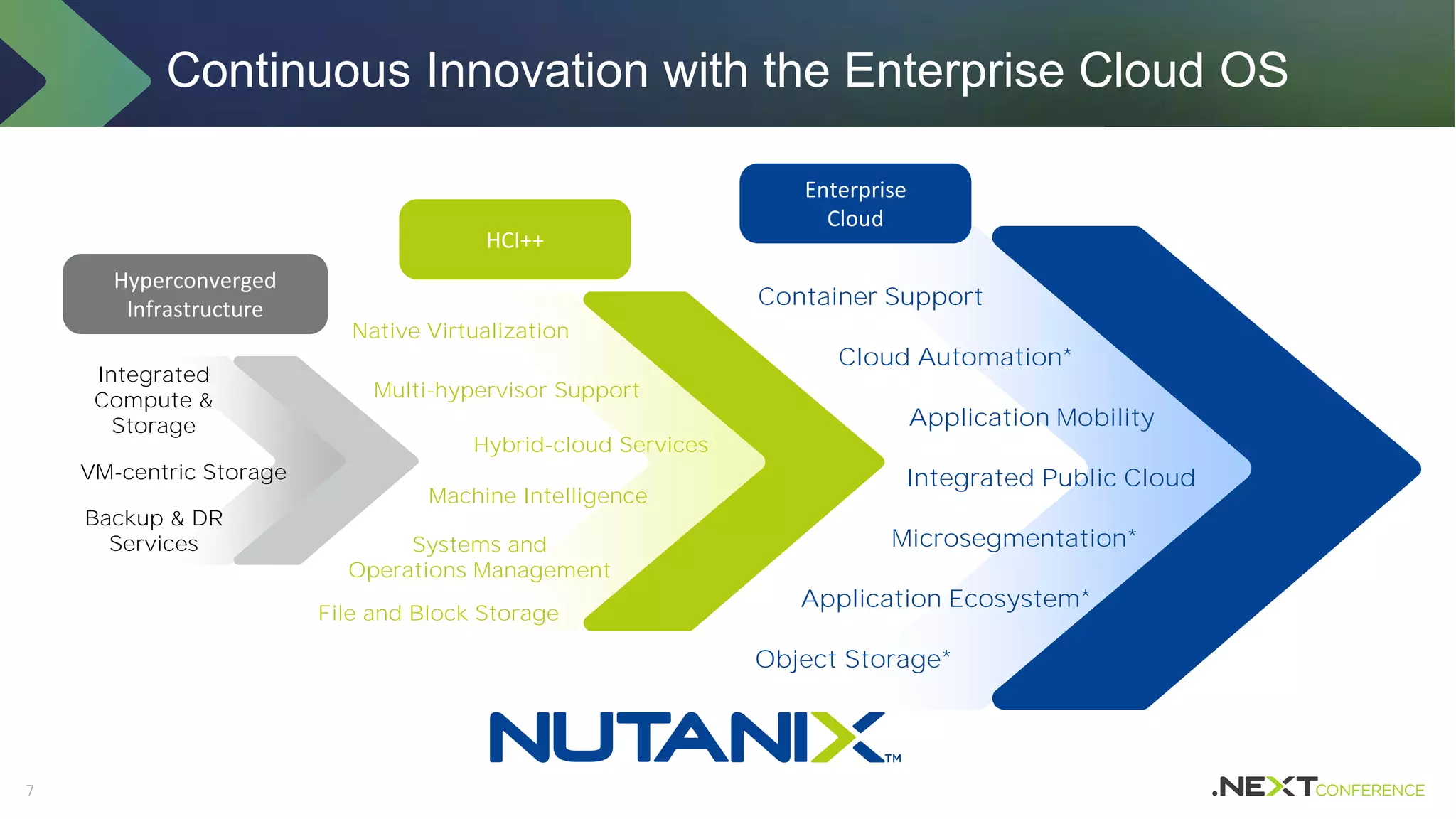 Continuous Innovation with the Enterprise Cloud OS

Hyperconverged Infrastructure

Integrated Compute & Storage

VM-centric Storage

Backup & DR Services

HCI++

Native Virtualization

Multi-hypervisor Support

Hybrid-cloud Services

Machine Intelligence

Systems and Operations Management

File and Block Storage

Enterprise Cloud

Container Support

Cloud Automation*

Application Mobility

Integrated Public Cloud

Microsegmentation*

Application Ecosystem*

Object Storage*

NUTANIX™

7

.NEXT CONFERENCE